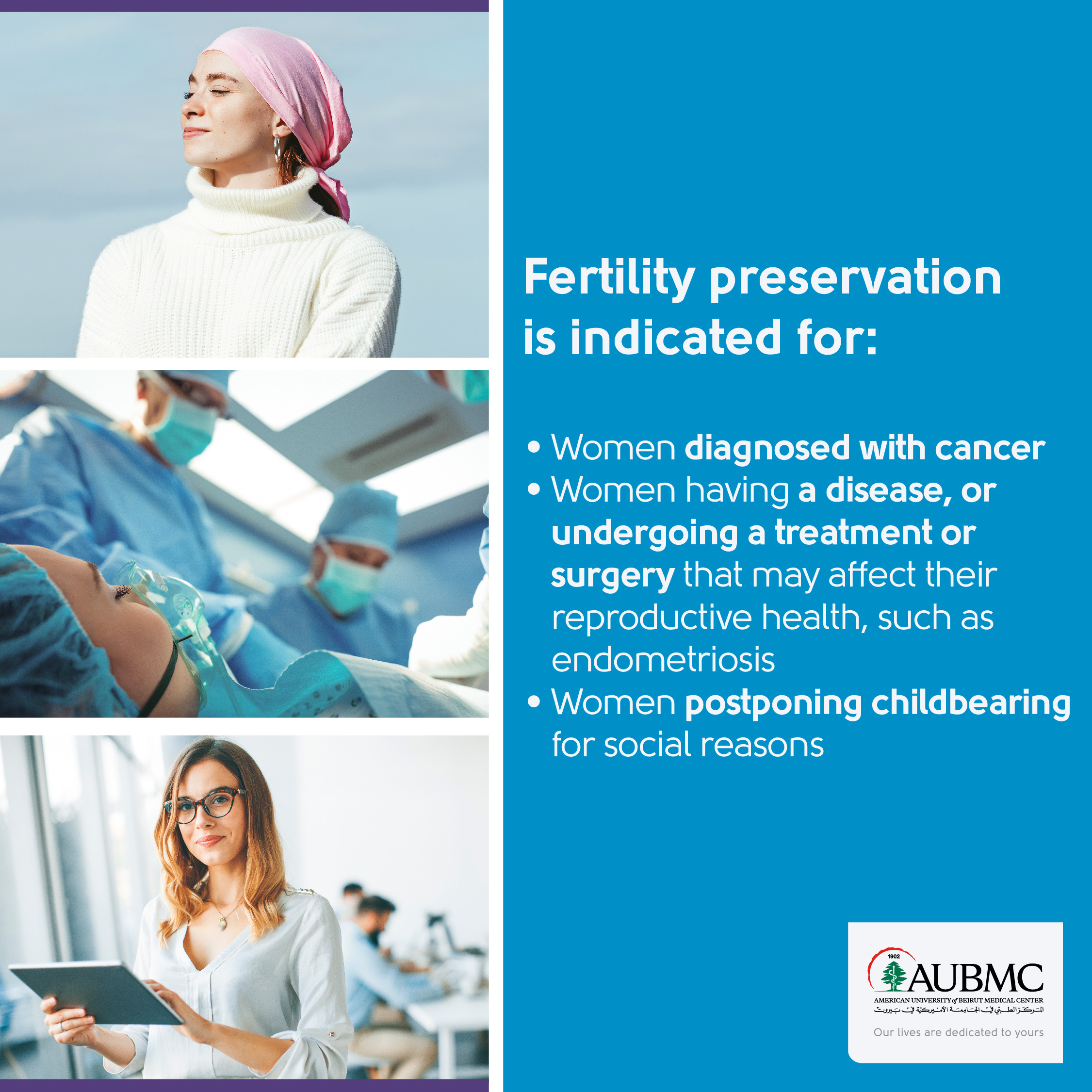 Fertility preservation is indicated for:

• Women diagnosed with cancer
• Women having a disease, or undergoing a treatment or surgery that may affect their reproductive health, such as endometriosis
• Women postponing childbearing for social reasons

1902
AUBMC
AMERICAN UNIVERSITY of BEIRUT MEDICAL CENTER
المركز الطبي في الجامعة الأميركية في بيروت
Our lives are dedicated to yours